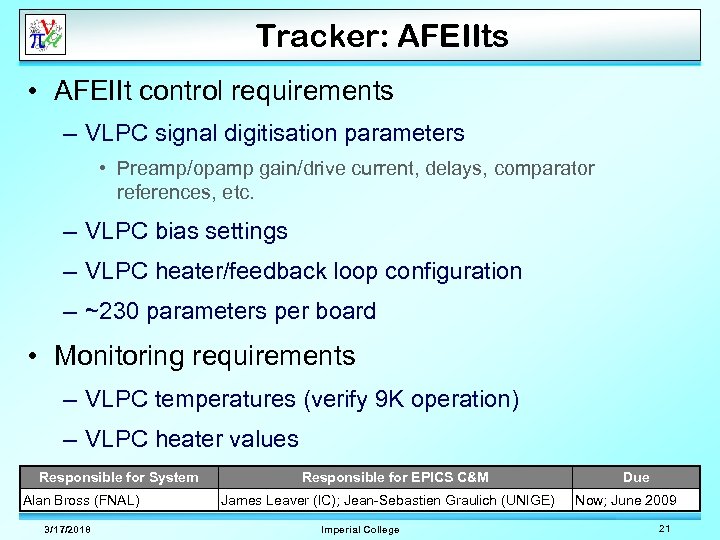 Tracker: AFEIIts

• AFEIIt control requirements
– VLPC signal digitisation parameters
• Preamp/opamp gain/drive current, delays, comparator references, etc.
– VLPC bias settings
– VLPC heater/feedback loop configuration
– ~230 parameters per board

• Monitoring requirements
– VLPC temperatures (verify 9K operation)
– VLPC heater values

| Responsible for System | Responsible for EPICS C&M | Due |
|---|---|---|
| Alan Bross (FNAL) | James Leaver (IC); Jean-Sebastien Graulich (UNIGE) | Now; June 2009 |

3/17/2018 Imperial College 21